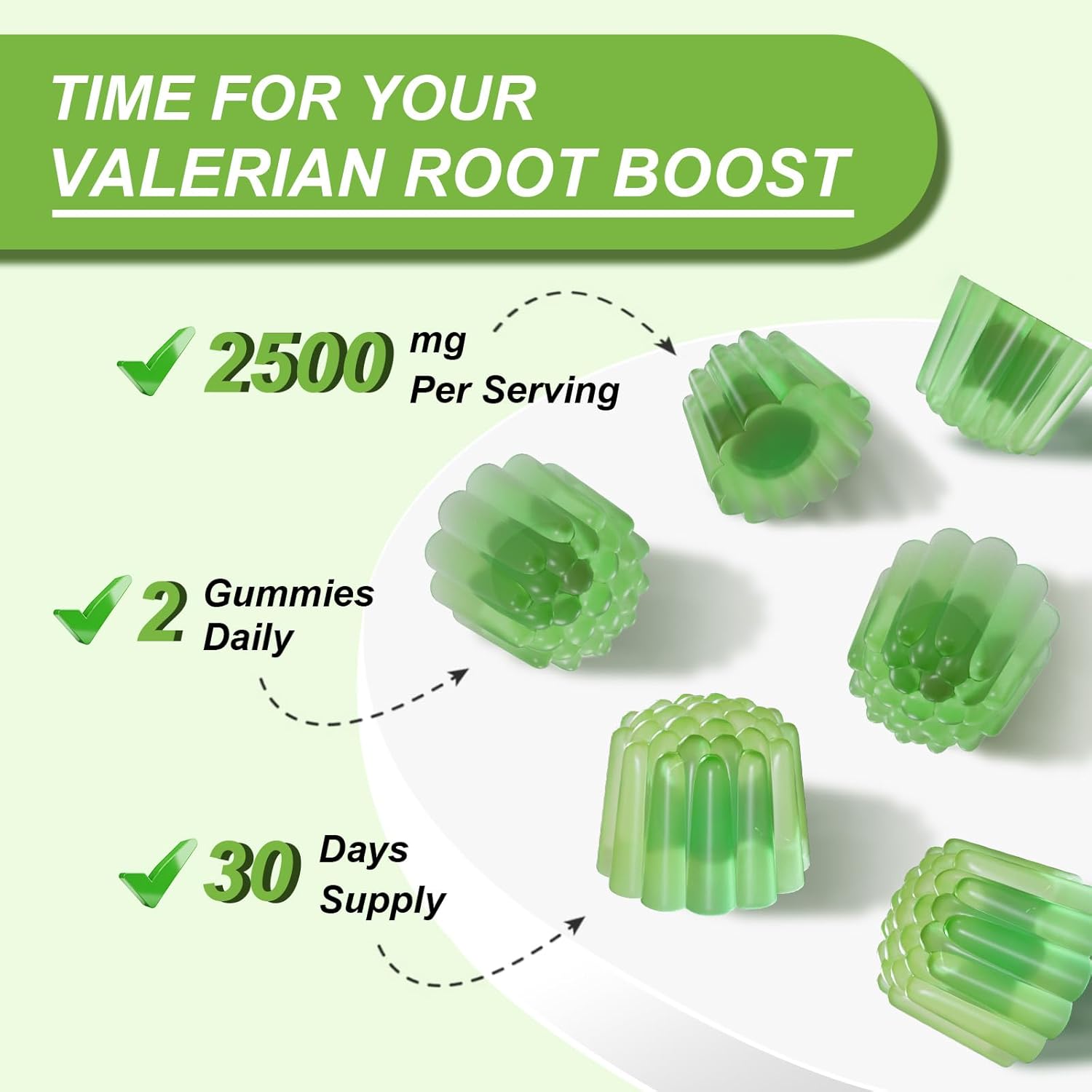 TIME FOR YOUR VALERIAN ROOT BOOST

2500 mg Per Serving

2 Gummies Daily

30 Days Supply